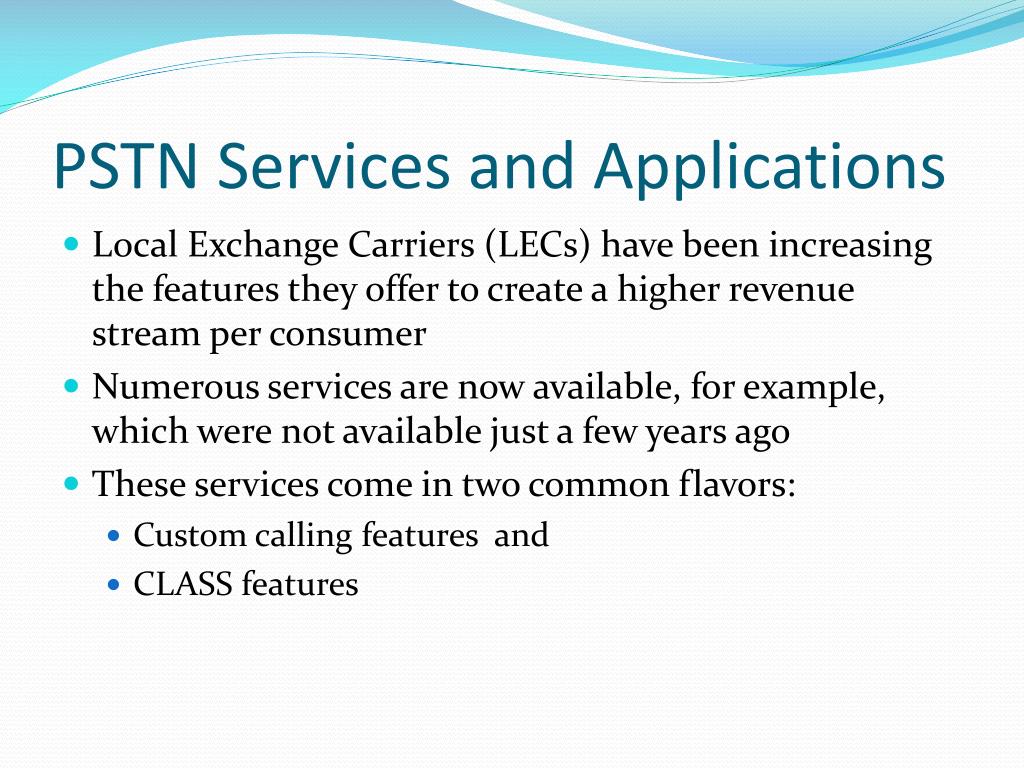 PSTN Services and Applications

- Local Exchange Carriers (LECs) have been increasing the features they offer to create a higher revenue stream per consumer
- Numerous services are now available, for example, which were not available just a few years ago
- These services come in two common flavors:
  - Custom calling features  and
  - CLASS features